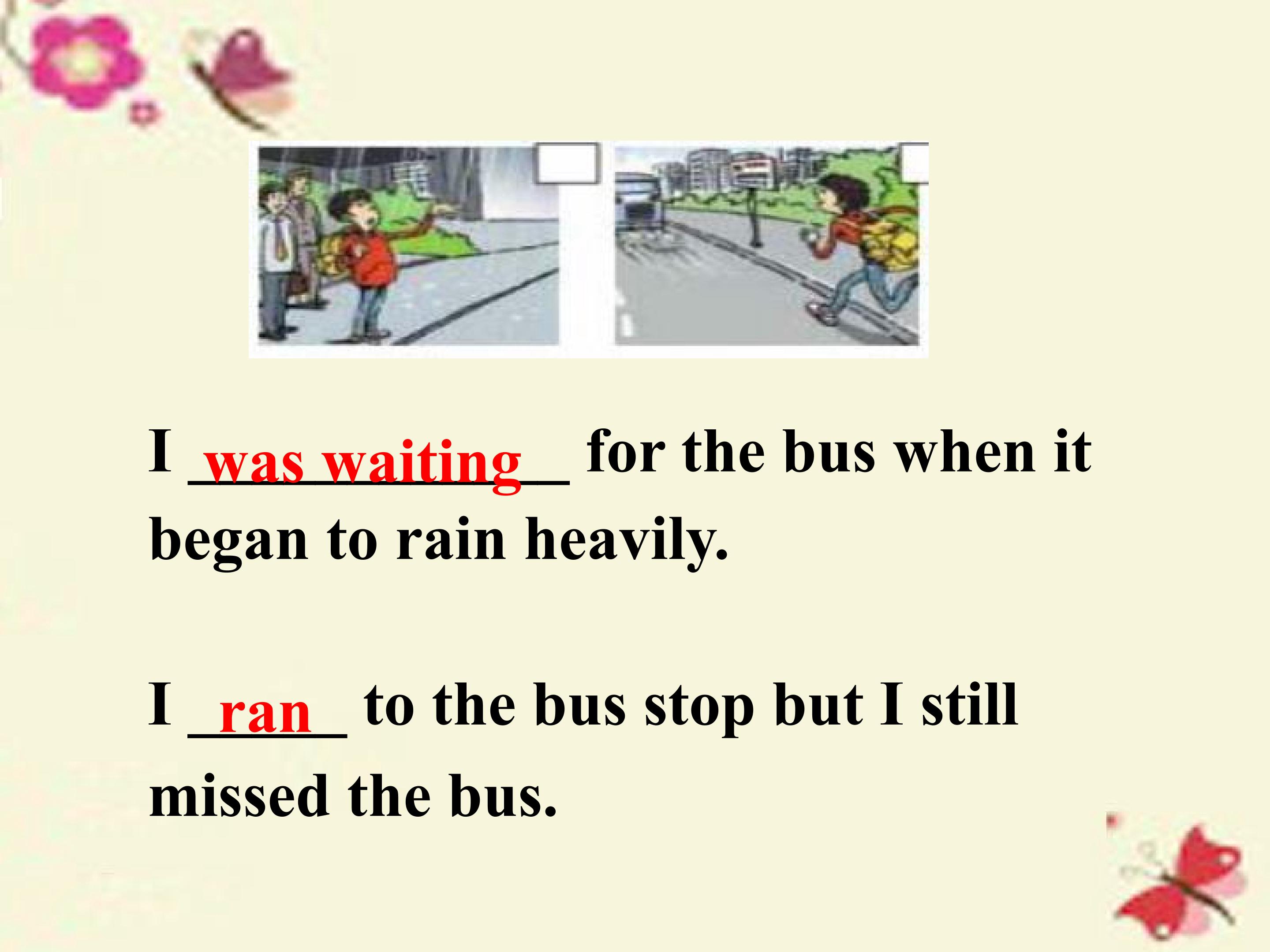 I was waiting for the bus when it began to rain heavily.

I ran to the bus stop but I still missed the bus.